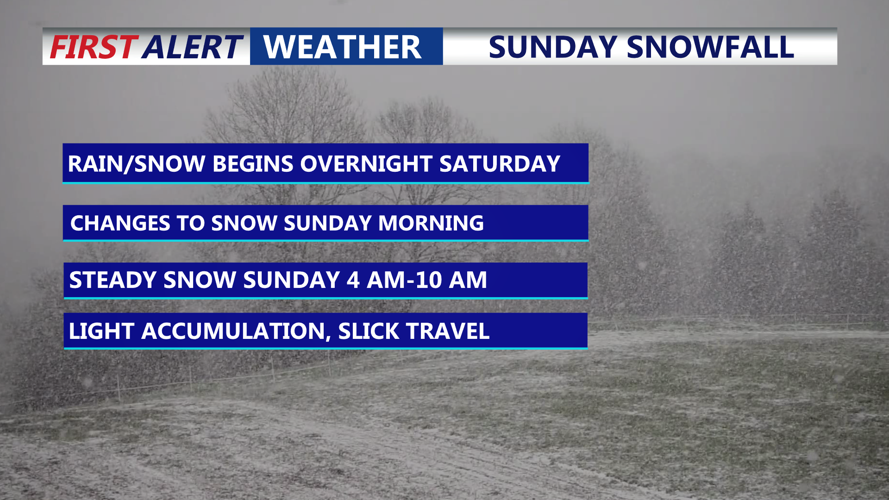 FIRST ALERT WEATHER SUNDAY SNOWFALL

RAIN/SNOW BEGINS OVERNIGHT SATURDAY

CHANGES TO SNOW SUNDAY MORNING

STEADY SNOW SUNDAY 4 AM-10 AM

LIGHT ACCUMULATION, SLICK TRAVEL